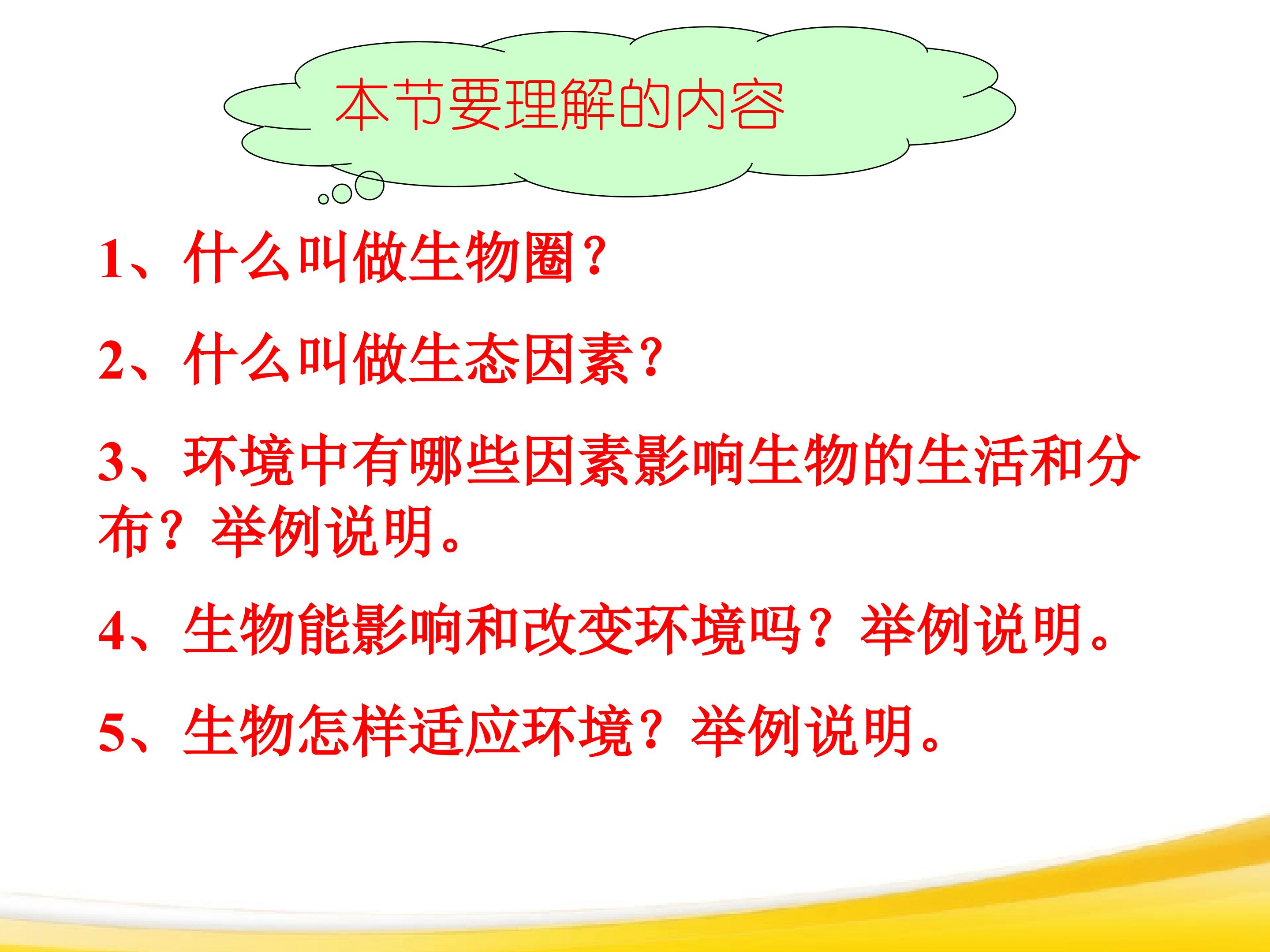 本节要理解的内容

1、什么叫做生物圈？

2、什么叫做生态因素？

3、环境中有哪些因素影响生物的生活和分布？举例说明。

4、生物能影响和改变环境吗？举例说明。

5、生物怎样适应环境？举例说明。